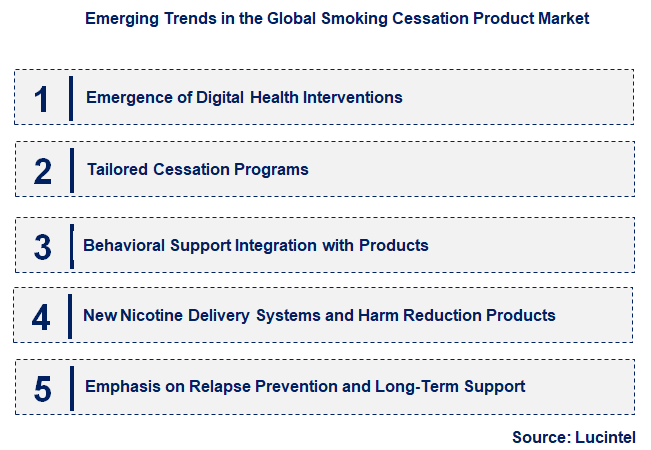 Emerging Trends in the Global Smoking Cessation Product Market

1 Emergence of Digital Health Interventions

2 Tailored Cessation Programs

3 Behavioral Support Integration with Products

4 New Nicotine Delivery Systems and Harm Reduction Products

5 Emphasis on Relapse Prevention and Long-Term Support

Source: Lucintel